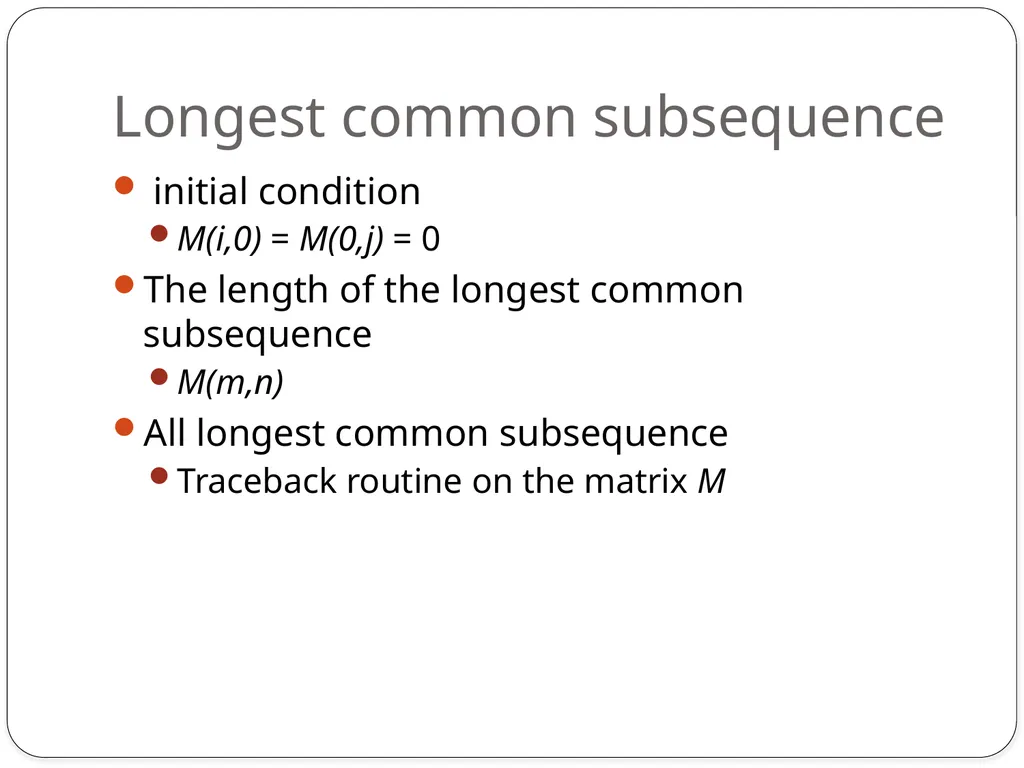 Longest common subsequence

- initial condition
  - $M(i,0) = M(0,j) = 0$
- The length of the longest common subsequence
  - $M(m,n)$
- All longest common subsequence
  - Traceback routine on the matrix $M$